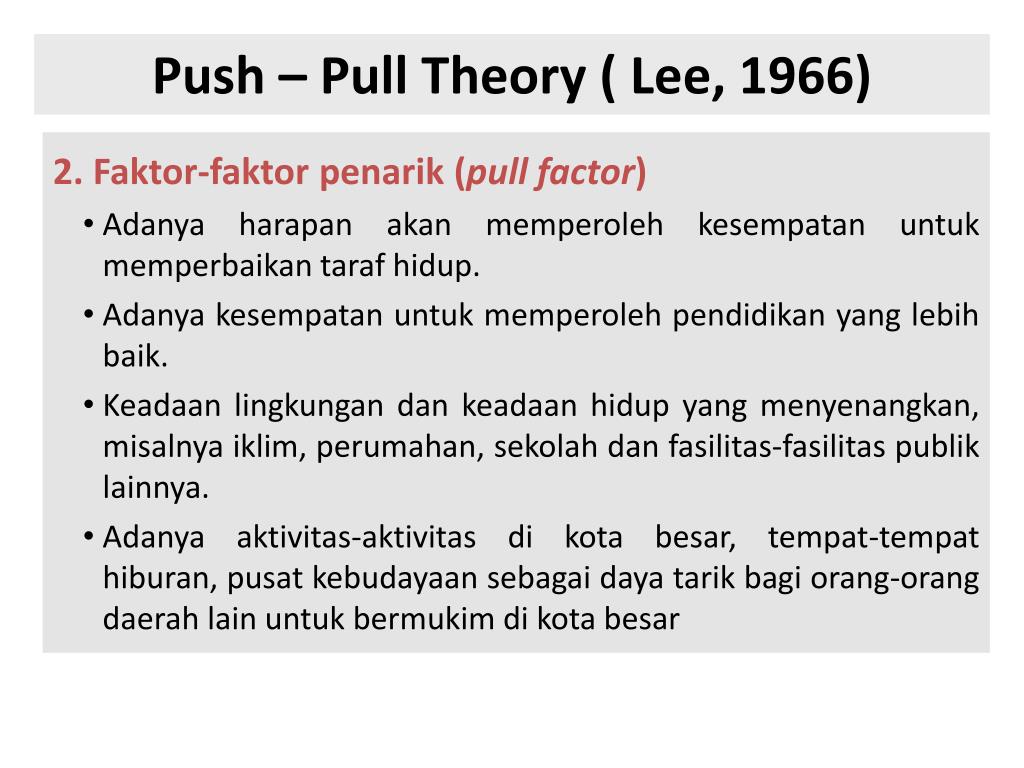 Push – Pull Theory ( Lee, 1966)

2. Faktor-faktor penarik (pull factor)

• Adanya harapan akan memperoleh kesempatan untuk memperbaikan taraf hidup.

• Adanya kesempatan untuk memperoleh pendidikan yang lebih baik.

• Keadaan lingkungan dan keadaan hidup yang menyenangkan, misalnya iklim, perumahan, sekolah dan fasilitas-fasilitas publik lainnya.

• Adanya aktivitas-aktivitas di kota besar, tempat-tempat hiburan, pusat kebudayaan sebagai daya tarik bagi orang-orang daerah lain untuk bermukim di kota besar